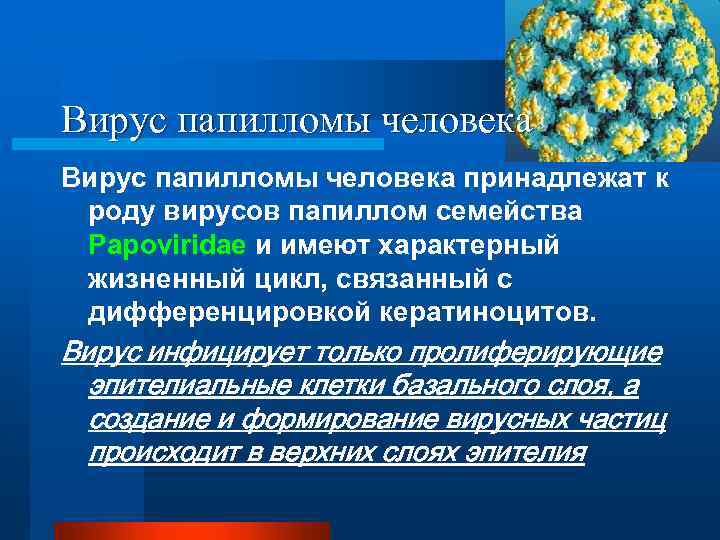 Вирус папилломы человека

Вирус папилломы человека принадлежат к роду вирусов папиллом семейства Papoviridae и имеют характерный жизненный цикл, связанный с дифференцировкой кератиноцитов.

Вирус инфицирует только пролиферирующие эпителиальные клетки базального слоя, а создание и формирование вирусных частиц происходит в верхних слоях эпителия